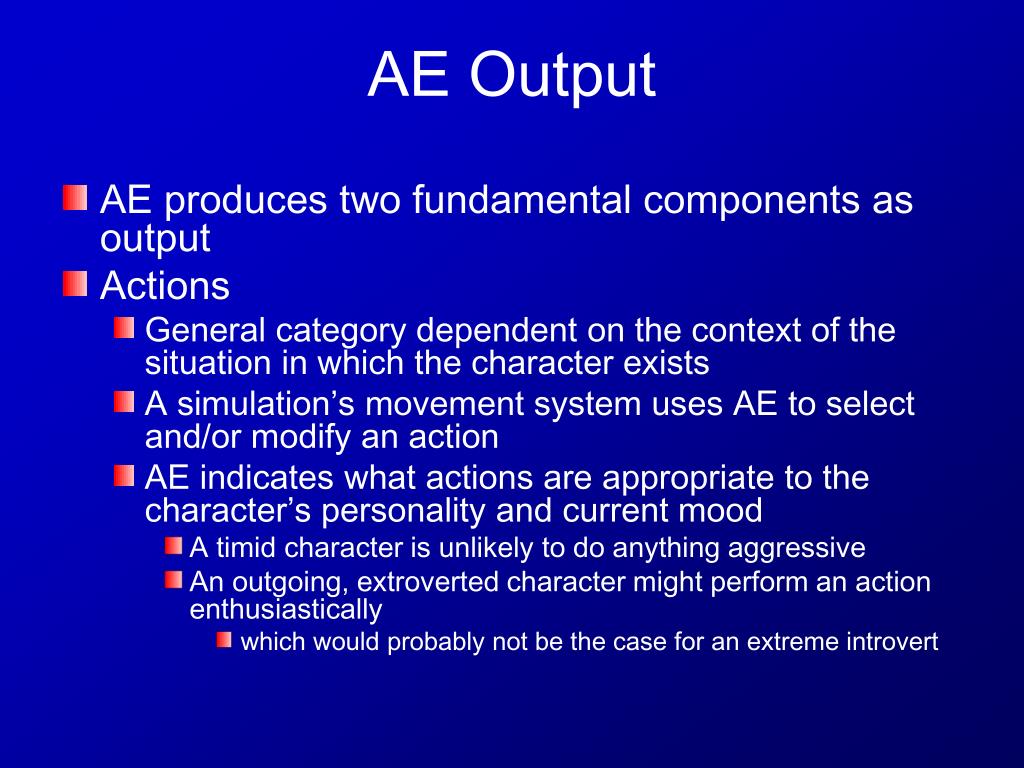 AE Output

AE produces two fundamental components as output

Actions

General category dependent on the context of the situation in which the character exists

A simulation’s movement system uses AE to select and/or modify an action

AE indicates what actions are appropriate to the character’s personality and current mood

A timid character is unlikely to do anything aggressive

An outgoing, extroverted character might perform an action enthusiastically

which would probably not be the case for an extreme introvert